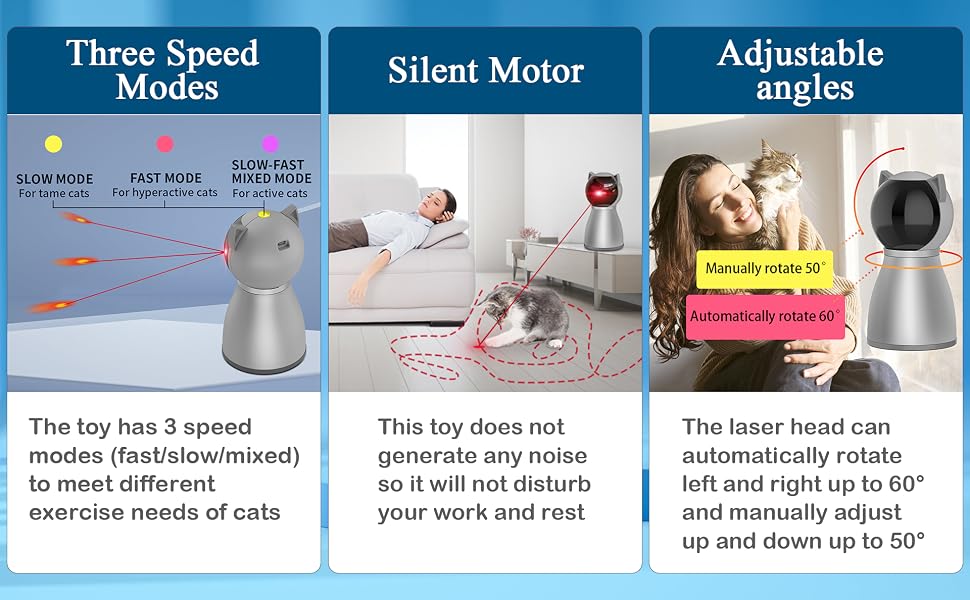 Three Speed Modes

SLOW MODE
For tame cats

FAST MODE
For hyperactive cats

SLOW-FAST MIXED MODE
For active cats

The toy has 3 speed modes (fast/slow/mixed) to meet different exercise needs of cats

Silent Motor

This toy does not generate any noise so it will not disturb your work and rest

Adjustable angles

Manually rotate 50°

Automatically rotate 60°

The laser head can automatically rotate left and right up to 60° and manually adjust up and down up to 50°